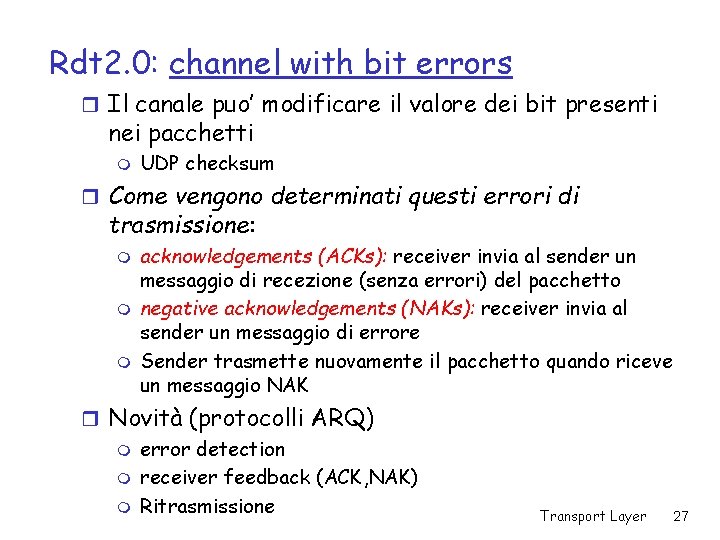 Rdt2.0: channel with bit errors

Il canale puo' modificare il valore dei bit presenti nei pacchetti

UDP checksum

Come vengono determinati questi errori di trasmissione:

acknowledgements (ACKs): receiver invia al sender un messaggio di recezione (senza errori) del pacchetto

negative acknowledgements (NAKs): receiver invia al sender un messaggio di errore

Sender trasmette nuovamente il pacchetto quando riceve un messaggio NAK

Novità (protocolli ARQ)

error detection

receiver feedback (ACK,NAK)

Ritrasmissione

Transport Layer 27